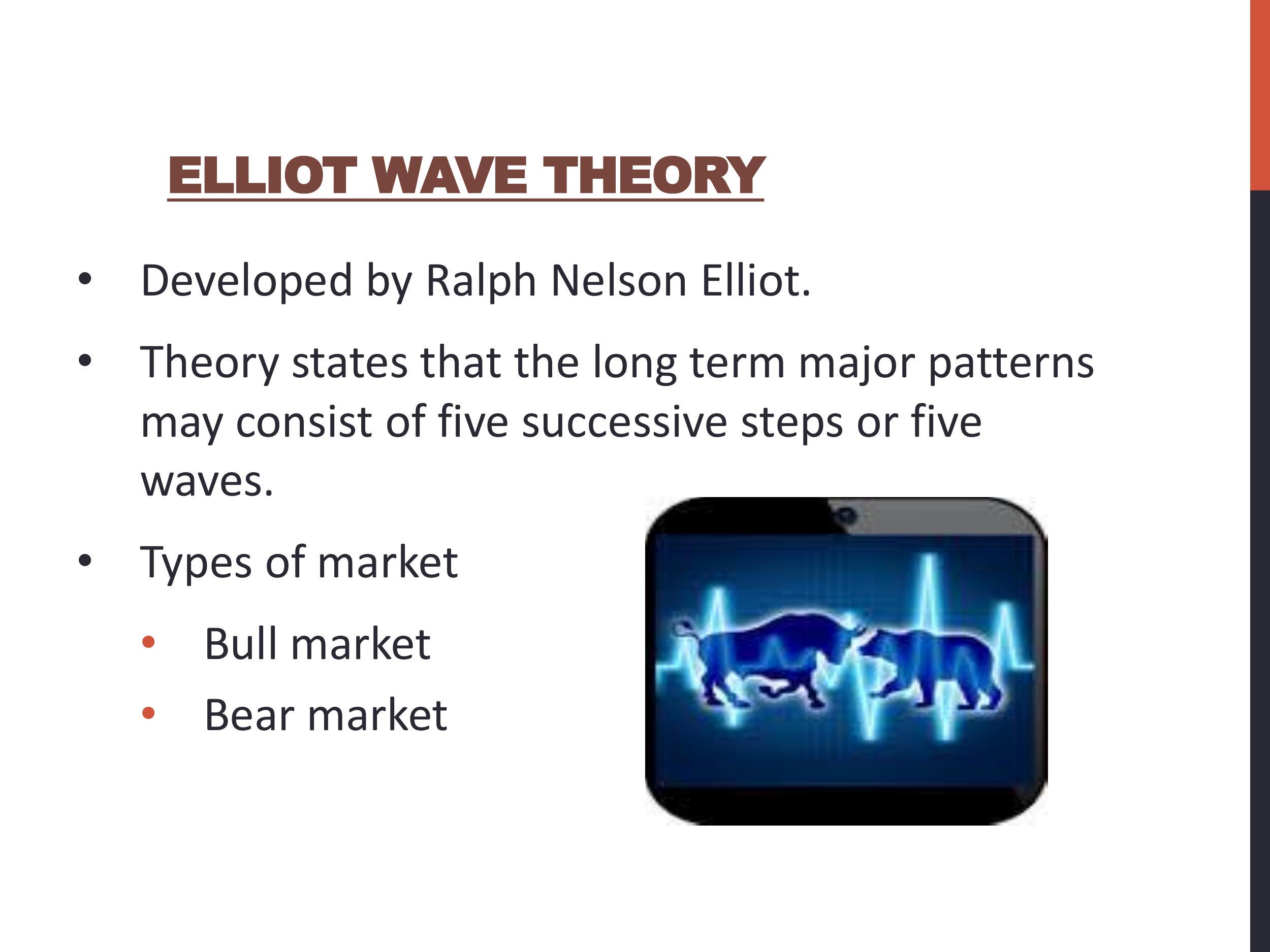 ELLIOT WAVE THEORY

• Developed by Ralph Nelson Elliot.

• Theory states that the long term major patterns may consist of five successive steps or five waves.

• Types of market

• Bull market

• Bear market